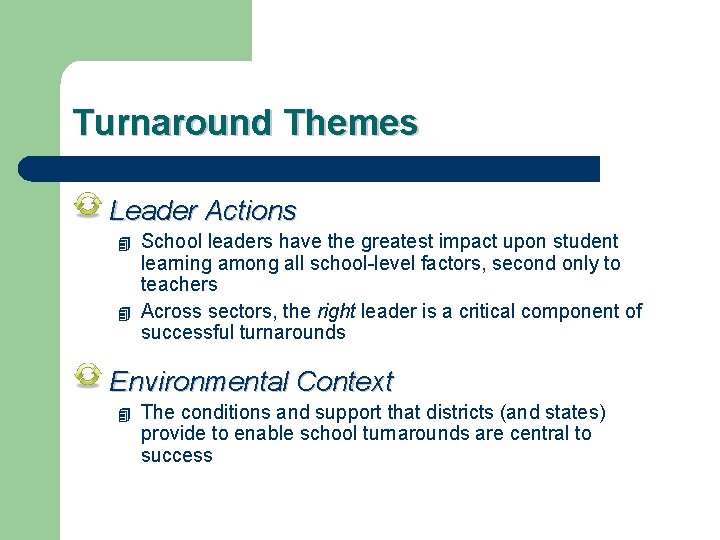 Turnaround Themes

Leader Actions

School leaders have the greatest impact upon student learning among all school-level factors, second only to teachers

Across sectors, the right leader is a critical component of successful turnarounds

Environmental Context

The conditions and support that districts (and states) provide to enable school turnarounds are central to success